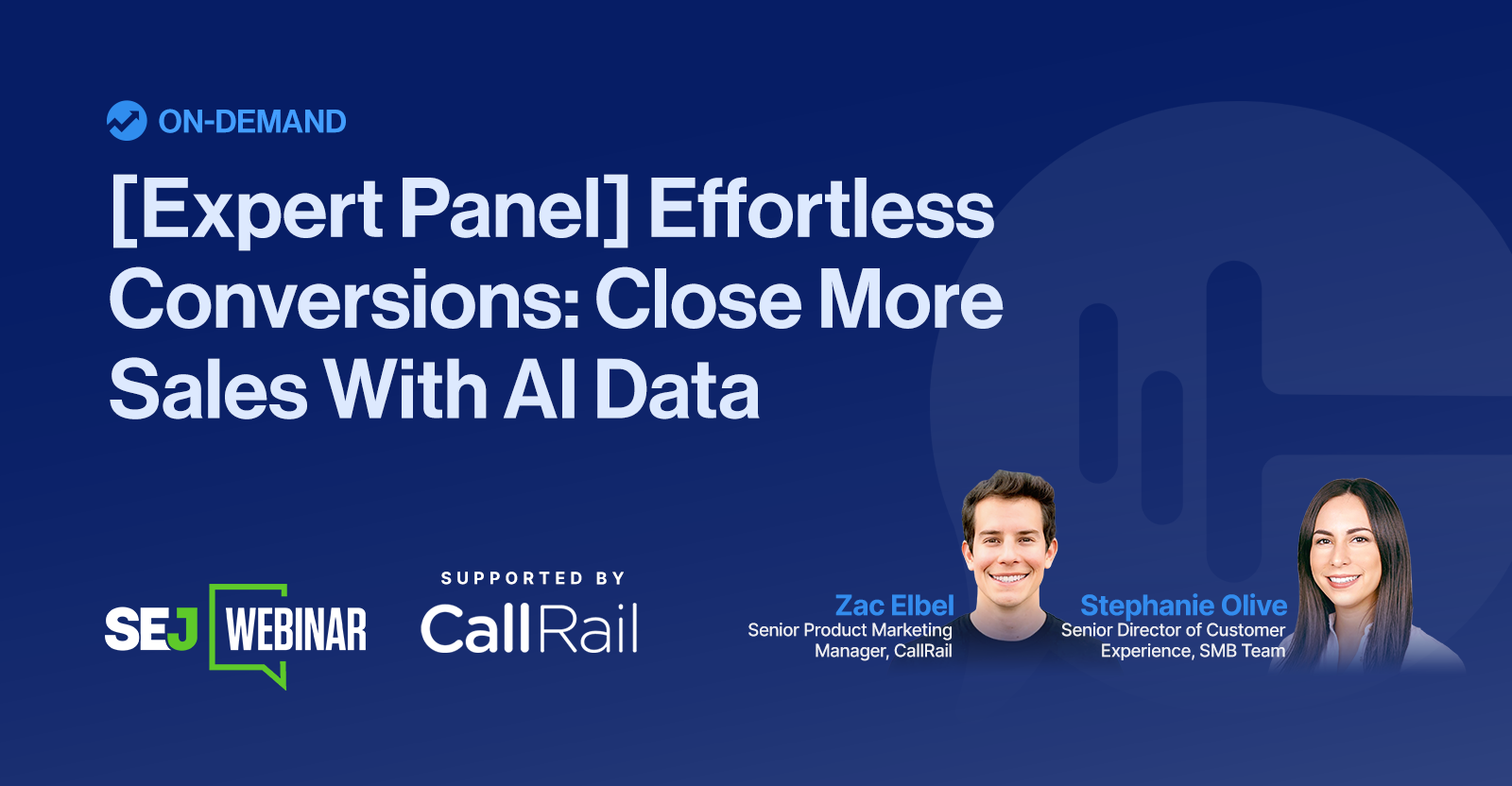 ON-DEMAND

[Expert Panel] Effortless Conversions: Close More Sales With AI Data

SEJ WEBINAR

SUPPORTED BY

CallRail

Zac Elbel
Senior Product Marketing Manager, CallRail

Stephanie Olive
Senior Director of Customer Experience, SMB Team